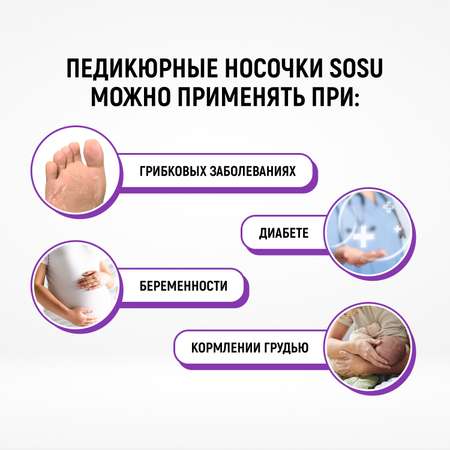 ПЕДИКЮРНЫЕ НОСОЧКИ SOSU МОЖНО ПРИМЕНЯТЬ ПРИ:

ГРИБКОВЫХ ЗАБОЛЕВАНИЯХ

ДИАБЕТЕ

БЕРЕМЕННОСТИ

КОРМЛЕНИИ ГРУДЬЮ